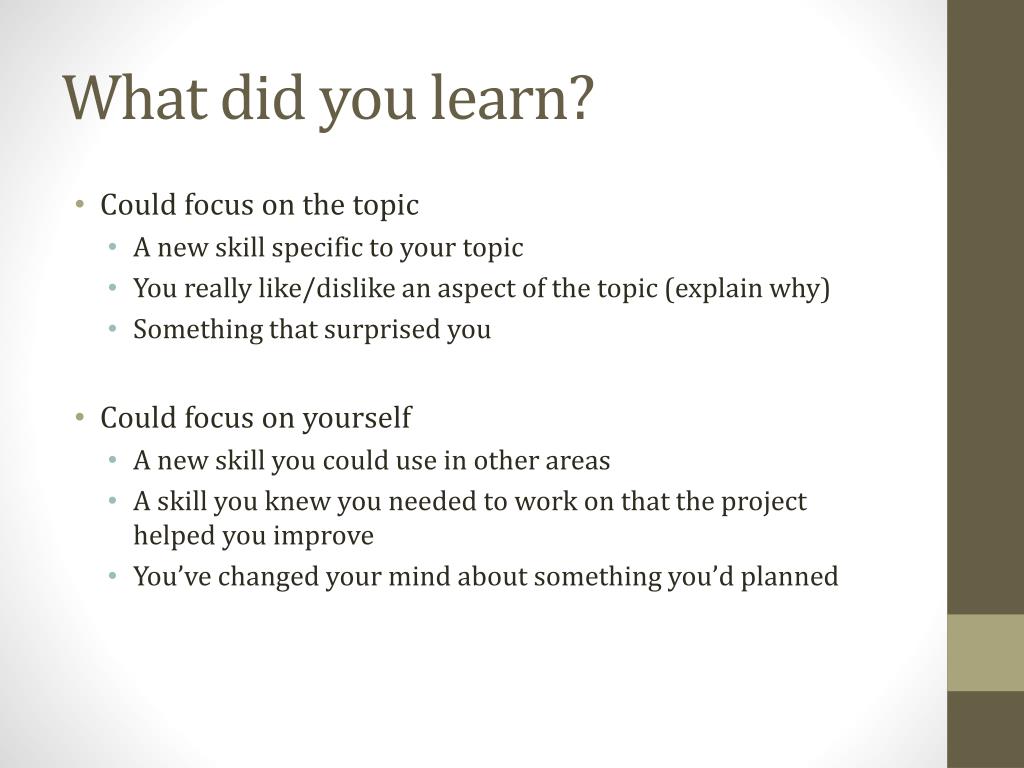 What did you learn?

• Could focus on the topic
  • A new skill specific to your topic
  • You really like/dislike an aspect of the topic (explain why)
  • Something that surprised you

• Could focus on yourself
  • A new skill you could use in other areas
  • A skill you knew you needed to work on that the project helped you improve
  • You've changed your mind about something you'd planned